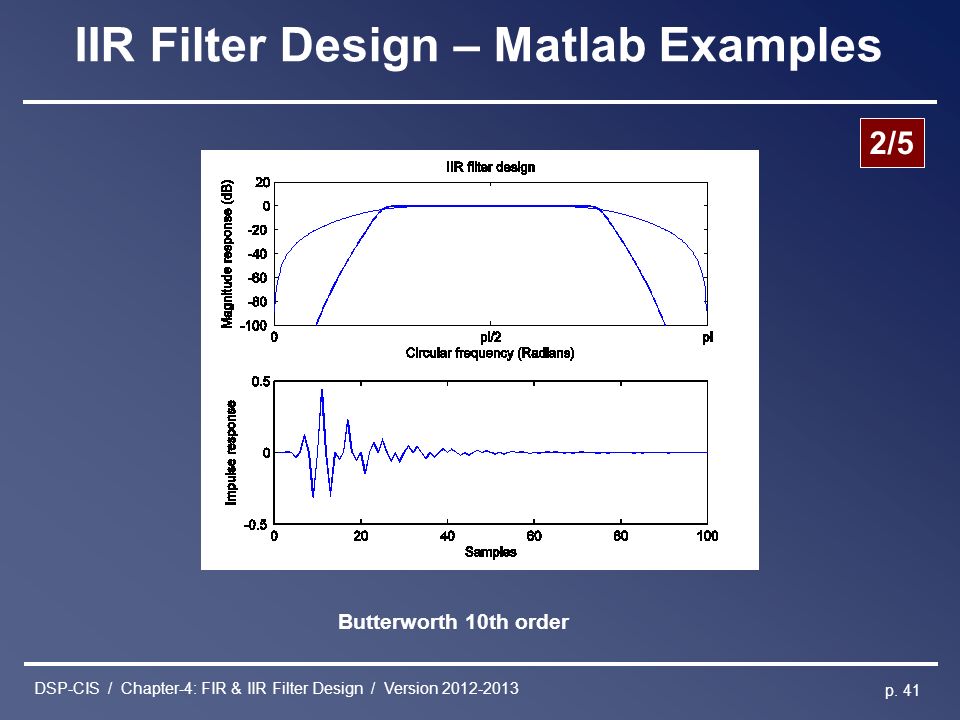 IIR Filter Design – Matlab Examples

2/5

IIR filter design

Magnitude response (dB)

20
0
-20
-40
-60
-80
-100

0
pi/2
pi

Circular frequency (Radians)

Impulse response

0.5
0
-0.5

0
20
40
60
80
100

Samples

Butterworth 10th order

DSP-CIS / Chapter-4: FIR & IIR Filter Design / Version 2012-2013

p. 41